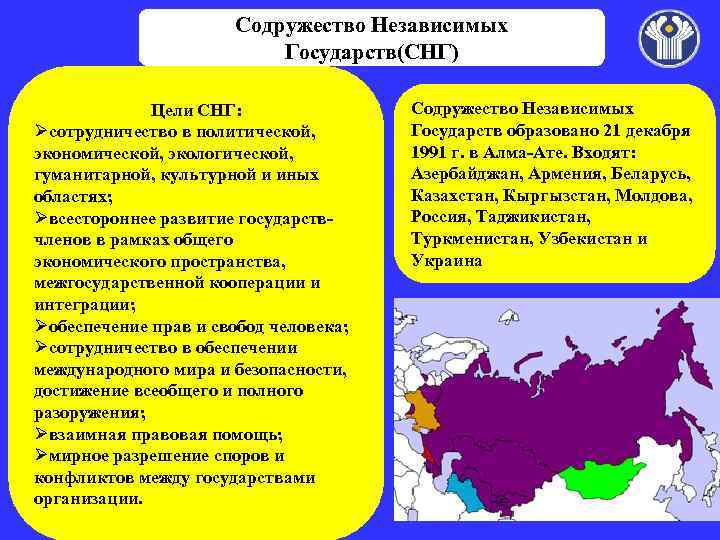 Содружество Независимых Государств(СНГ)

Цели СНГ:
➢сотрудничество в политической, экономической, экологической, гуманитарной, культурной и иных областях;
➢всестороннее развитие государств-членов в рамках общего экономического пространства, межгосударственной кооперации и интеграции;
➢обеспечение прав и свобод человека;
➢сотрудничество в обеспечении международного мира и безопасности, достижение всеобщего и полного разоружения;
➢взаимная правовая помощь;
➢мирное разрешение споров и конфликтов между государствами организации.

Содружество Независимых Государств образовано 21 декабря 1991 г. в Алма-Ате. Входят: Азербайджан, Армения, Беларусь, Казахстан, Кыргызстан, Молдова, Россия, Таджикистан, Туркменистан, Узбекистан и Украина